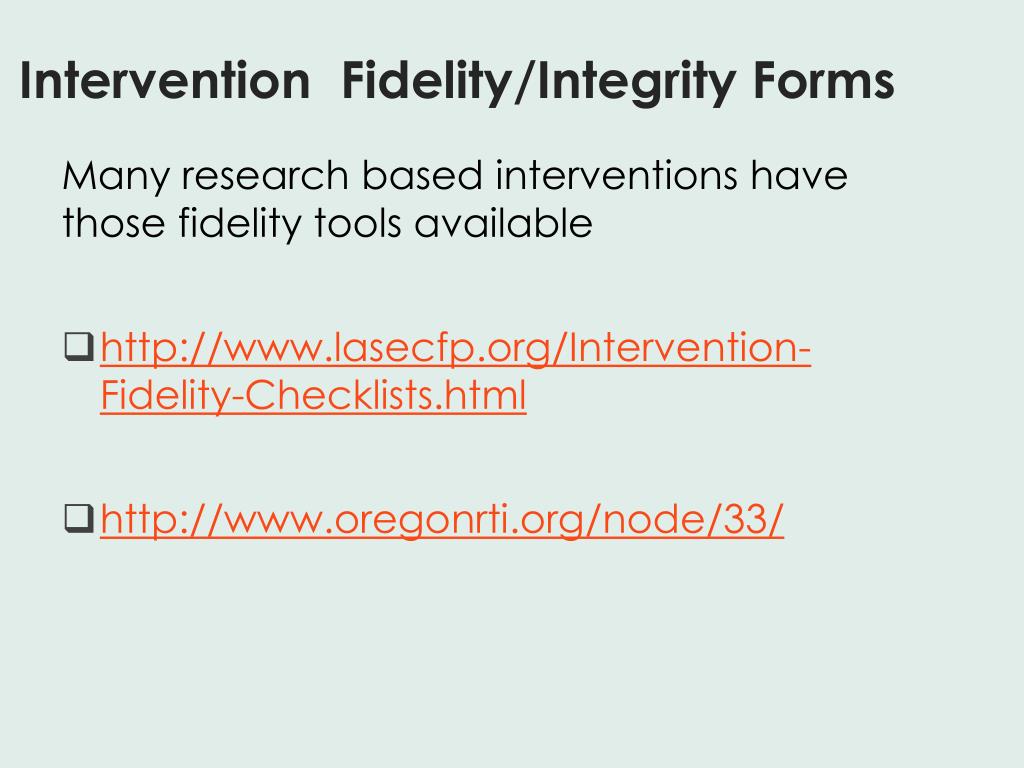 Intervention  Fidelity/Integrity Forms

Many research based interventions have those fidelity tools available

❑ http://www.lasecfp.org/Intervention-Fidelity-Checklists.html

❑ http://www.oregonrti.org/node/33/